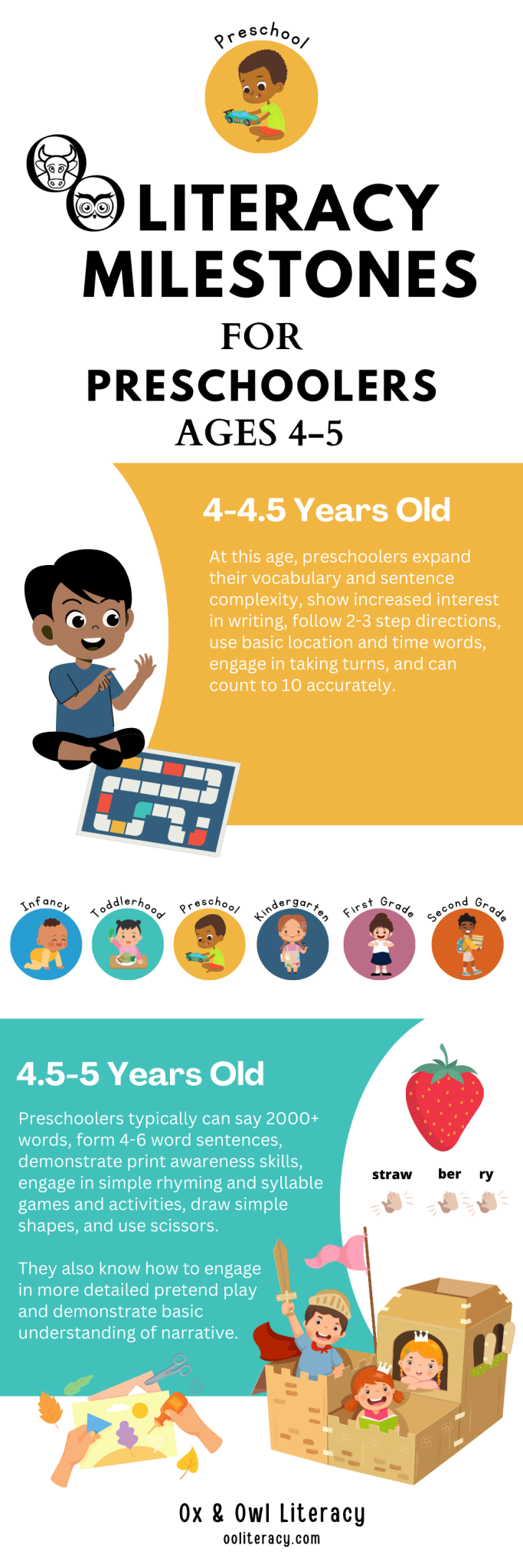 Preschool

LITERACY MILESTONES
FOR
PRESCHOOLERS
AGES 4-5

4-4.5 Years Old

At this age, preschoolers expand their vocabulary and sentence complexity, show increased interest in writing, follow 2-3 step directions, use basic location and time words, engage in taking turns, and can count to 10 accurately.

Infancy
Toddlerhood
Preschool
Kindergarten
First Grade
Second Grade

4.5-5 Years Old

Preschoolers typically can say 2000+ words, form 4-6 word sentences, demonstrate print awareness skills, engage in simple rhyming and syllable games and activities, draw simple shapes, and use scissors.

They also know how to engage in more detailed pretend play and demonstrate basic understanding of narrative.

straw ber ry

Ox & Owl Literacy
ooliteracy.com